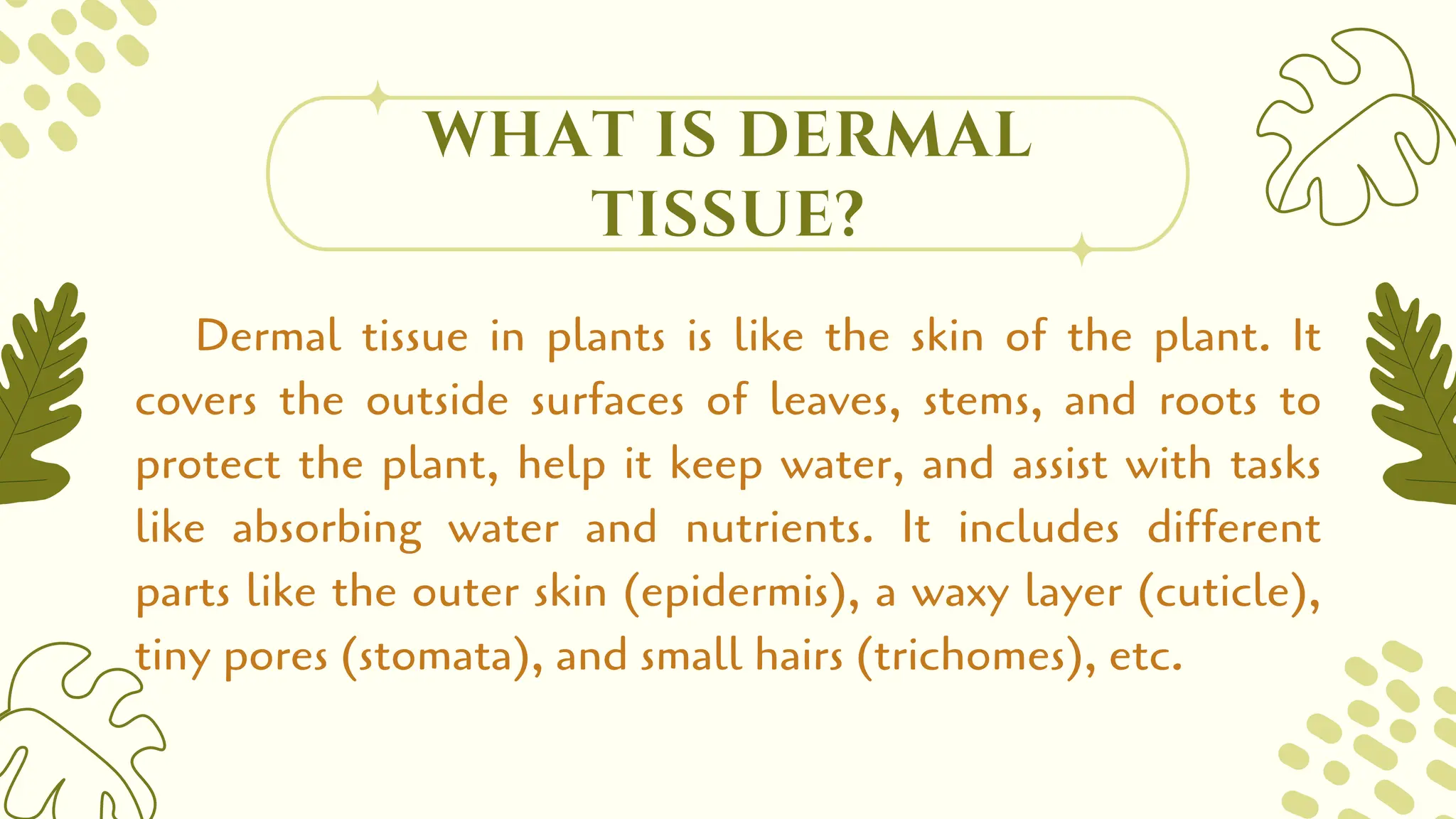 WHAT IS DERMAL TISSUE?

Dermal tissue in plants is like the skin of the plant. It covers the outside surfaces of leaves, stems, and roots to protect the plant, help it keep water, and assist with tasks like absorbing water and nutrients. It includes different parts like the outer skin (epidermis), a waxy layer (cuticle), tiny pores (stomata), and small hairs (trichomes), etc.